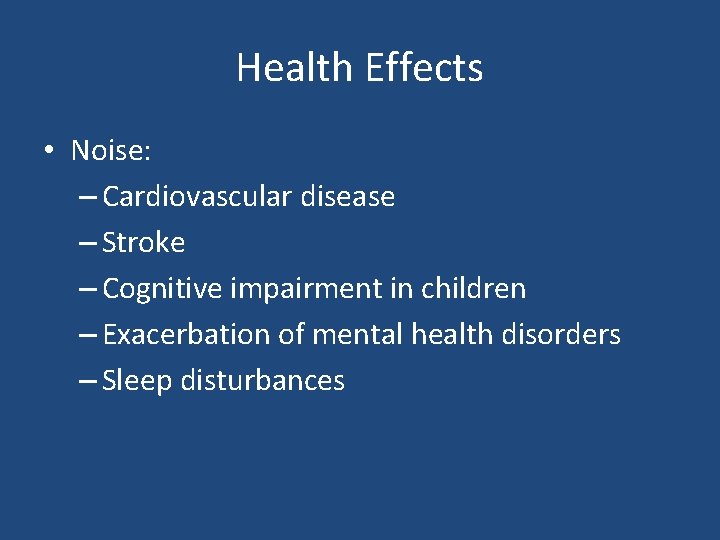 Health Effects

• Noise:
  – Cardiovascular disease
  – Stroke
  – Cognitive impairment in children
  – Exacerbation of mental health disorders
  – Sleep disturbances